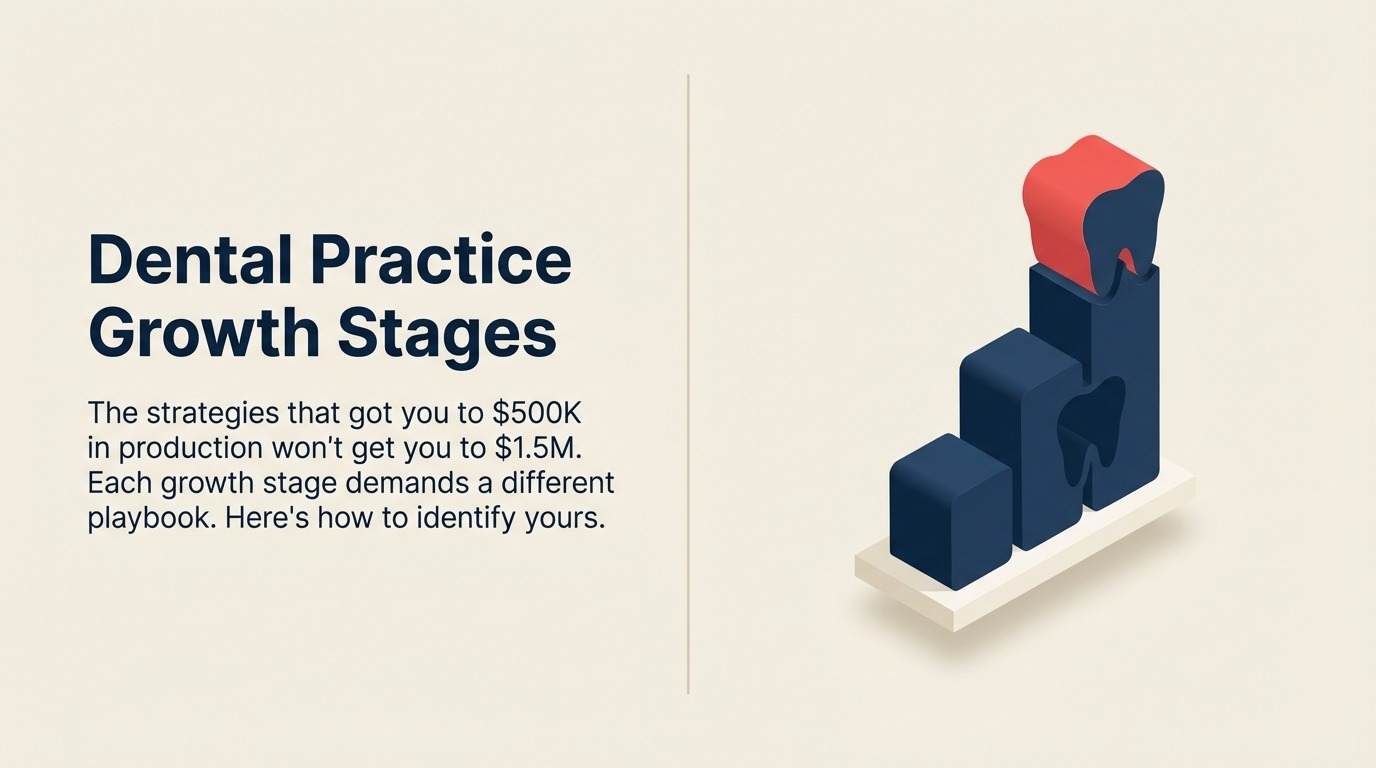 Dental Practice Growth Stages

The strategies that got you to \$500K in production won't get you to \$1.5M. Each growth stage demands a different playbook. Here's how to identify yours.